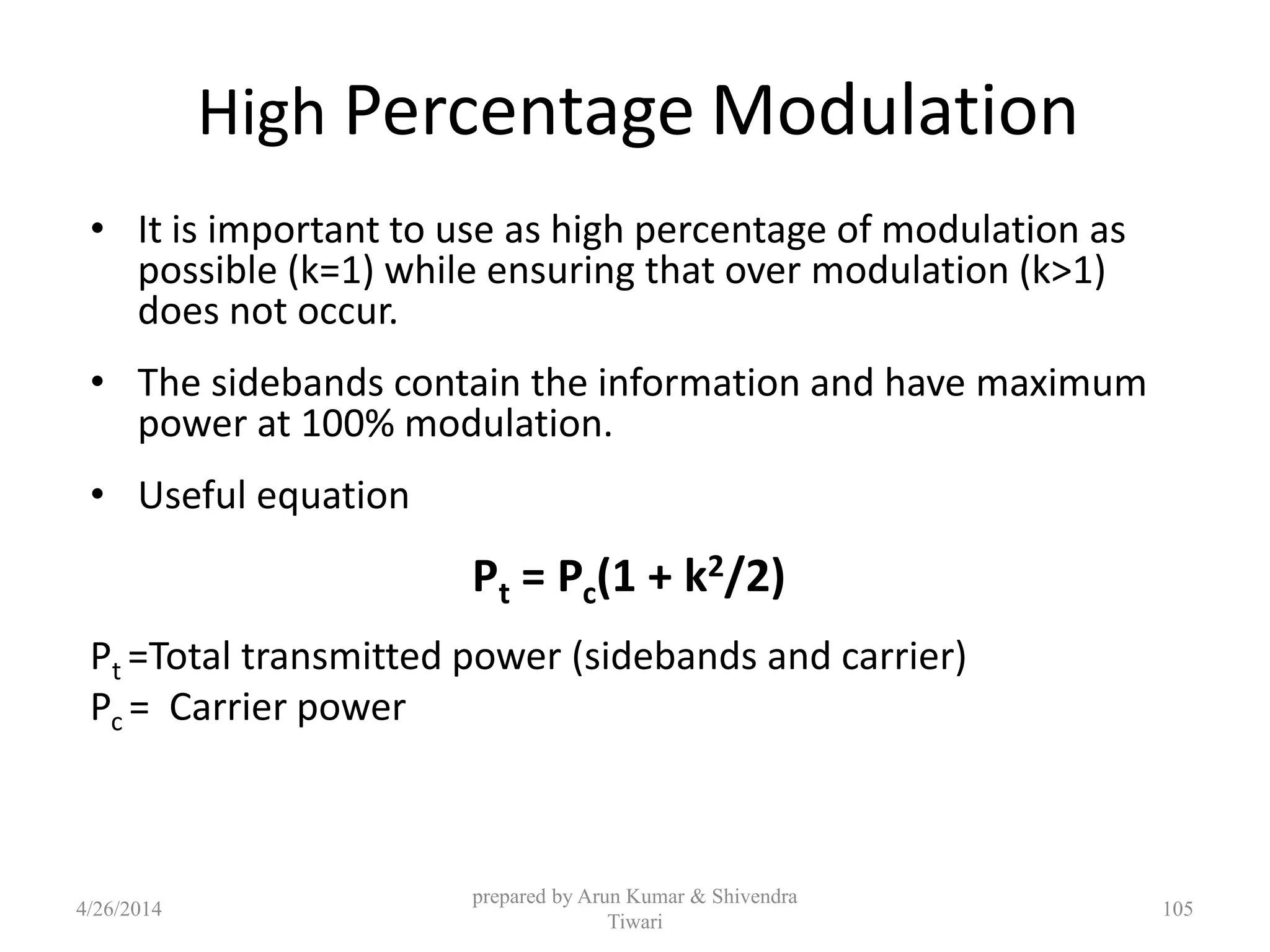 High Percentage Modulation

• It is important to use as high percentage of modulation as possible (k=1) while ensuring that over modulation (k>1) does not occur.

• The sidebands contain the information and have maximum power at 100% modulation.

• Useful equation

$P_t = P_c(1 + k^2/2)$

$P_t$ =Total transmitted power (sidebands and carrier)
$P_c$ = Carrier power

4/26/2014

prepared by Arun Kumar & Shivendra Tiwari

105